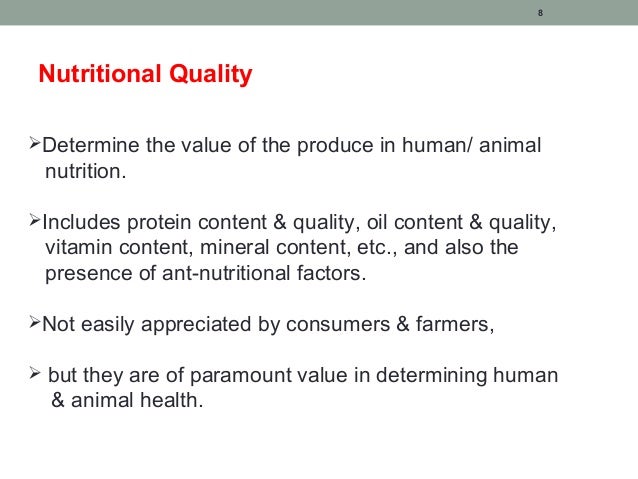 8

Nutritional Quality

➢Determine the value of the produce in human/ animal nutrition.

➢Includes protein content & quality, oil content & quality, vitamin content, mineral content, etc., and also the presence of ant-nutritional factors.

➢Not easily appreciated by consumers & farmers,

➢ but they are of paramount value in determining human & animal health.